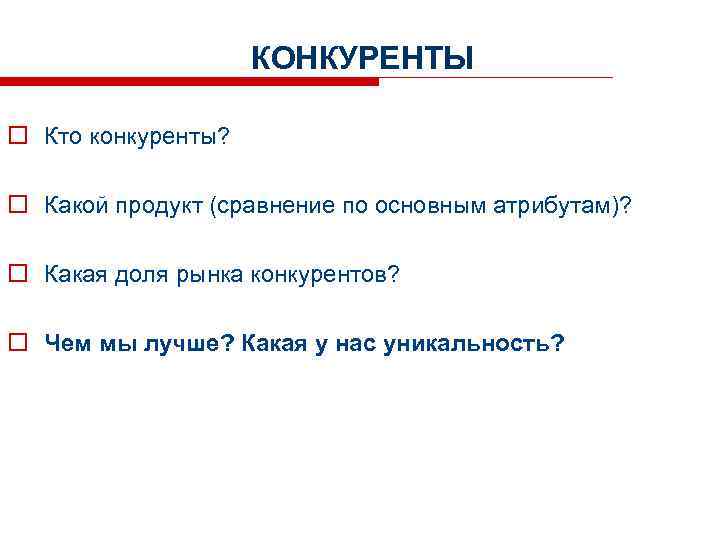 КОНКУРЕНТЫ

Кто конкуренты?

Какой продукт (сравнение по основным атрибутам)?

Какая доля рынка конкурентов?

Чем мы лучше? Какая у нас уникальность?